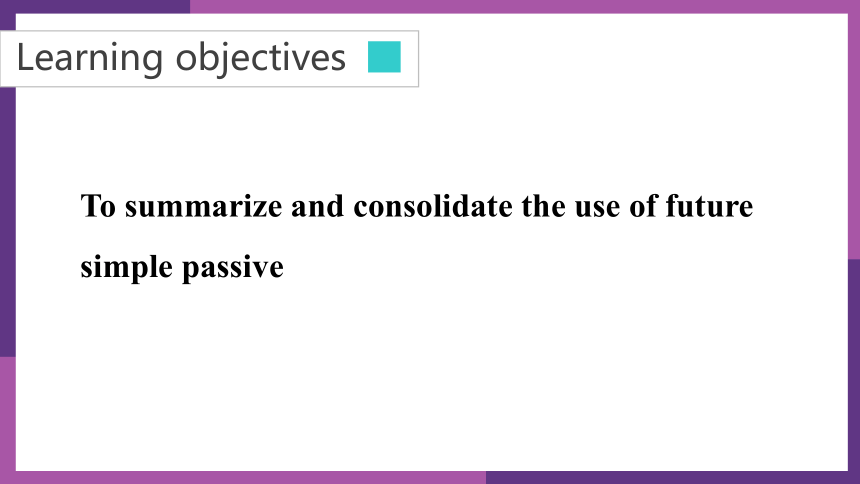 Learning objectives

To summarize and consolidate the use of future simple passive